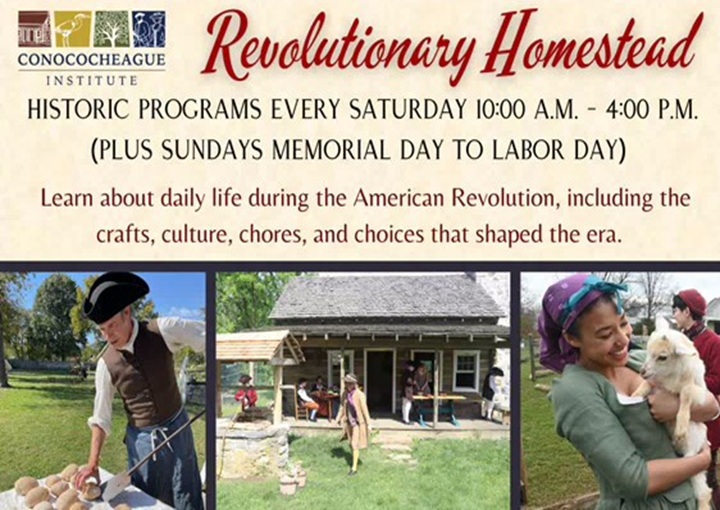 CONOCOCHEAGUE INSTITUTE

Revolutionary Homestead

HISTORIC PROGRAMS EVERY SATURDAY 10:00 A.M. - 4:00 P.M. (PLUS SUNDAYS MEMORIAL DAY TO LABOR DAY)

Learn about daily life during the American Revolution, including the crafts, culture, chores, and choices that shaped the era.